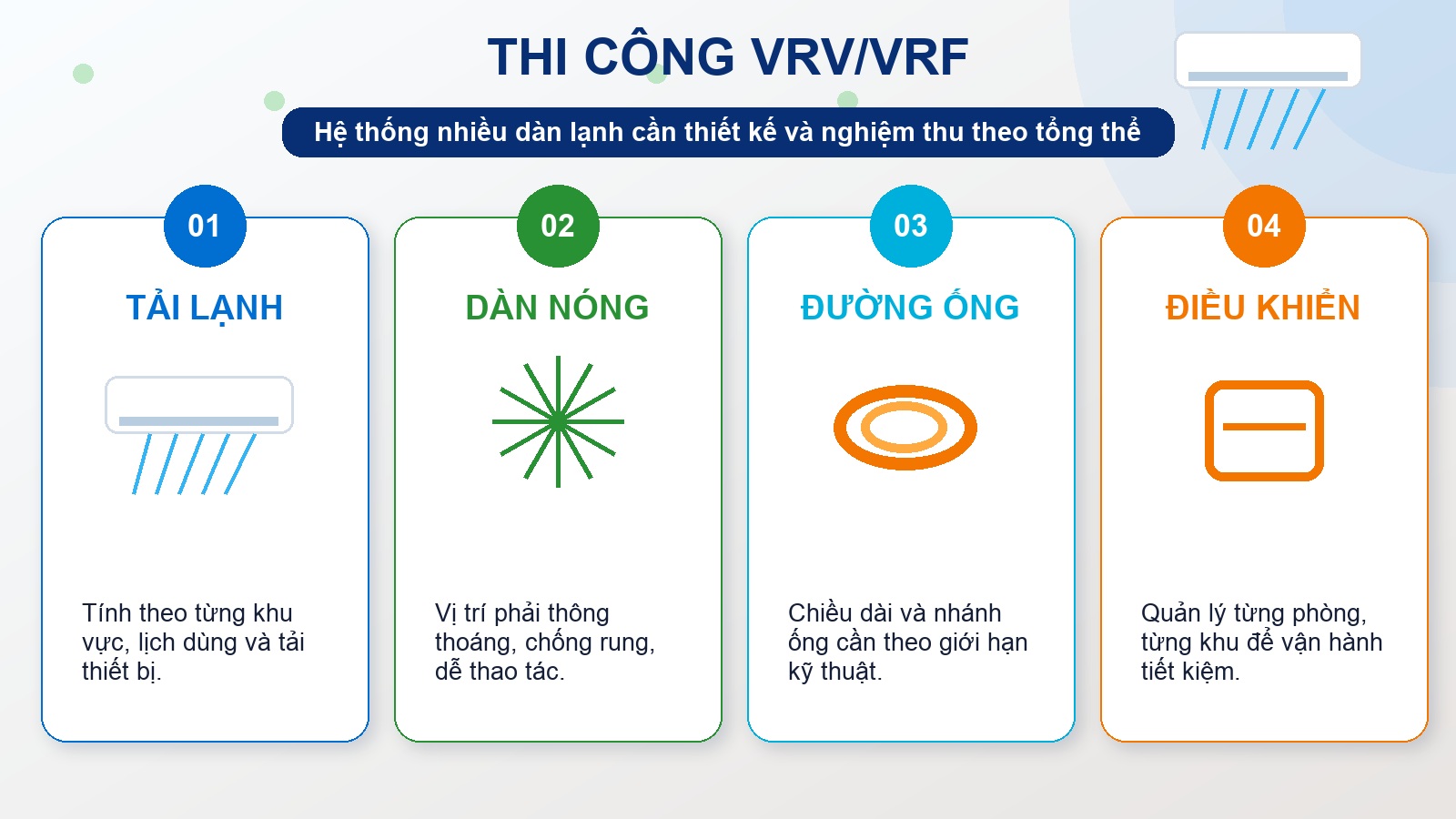 THI CÔNG VRV/VRF

Hệ thống nhiều dàn lạnh cần thiết kế và nghiệm thu theo tổng thể

01

TẢI LẠNH

Tính theo từng khu vực, lịch dùng và tải thiết bị.

02

DÀN NÓNG

Vị trí phải thông thoáng, chống rung, dễ thao tác.

03

ĐƯỜNG ỐNG

Chiều dài và nhánh ống cần theo giới hạn kỹ thuật.

04

ĐIỀU KHIỂN

Quản lý từng phòng, từng khu để vận hành tiết kiệm.